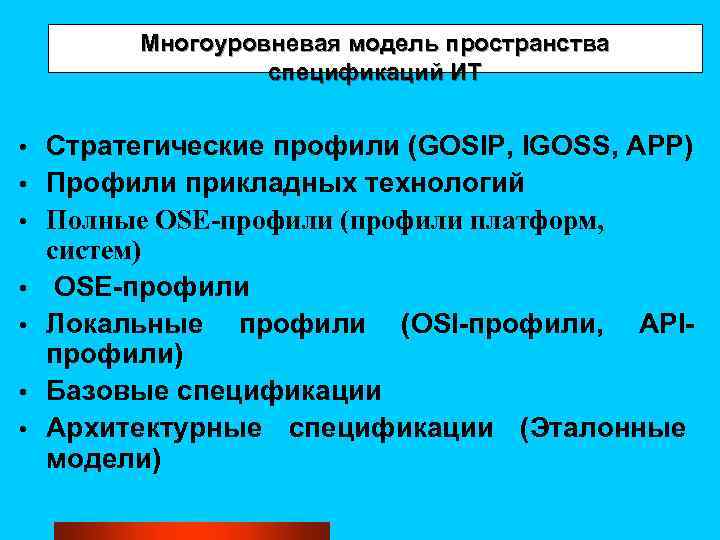 Многоуровневая модель пространства спецификаций ИТ

• Стратегические профили (GOSIP, IGOSS, APP)
• Профили прикладных технологий
• Полные OSE-профили (профили платформ, систем)
• OSE-профили
• Локальные профили (OSI-профили, API-профили)
• Базовые спецификации
• Архитектурные спецификации (Эталонные модели)